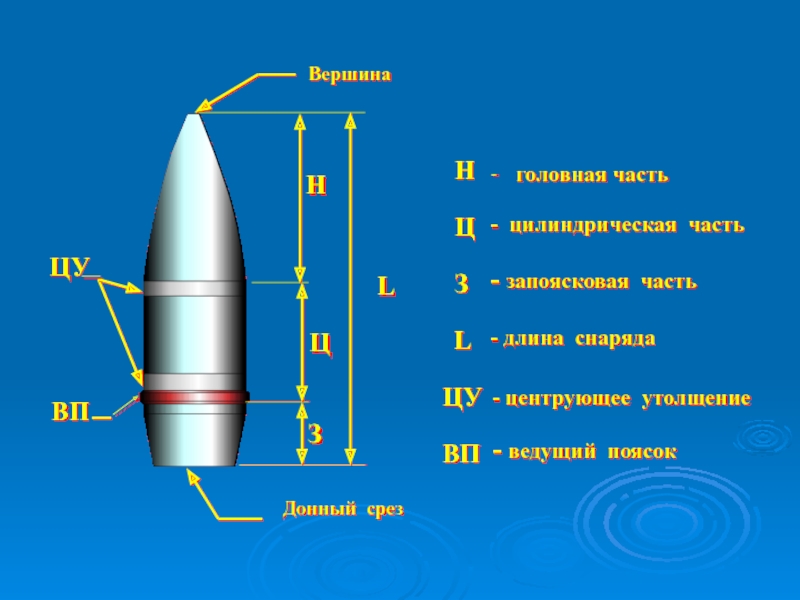 Вершина

Н

ЦУ

L

Ц

ВП

З

Донный срез

Н - головная часть

Ц - цилиндрическая часть

З - запоясковая часть

L - длина снаряда

ЦУ - центрующее утолщение

ВП - ведущий поясок